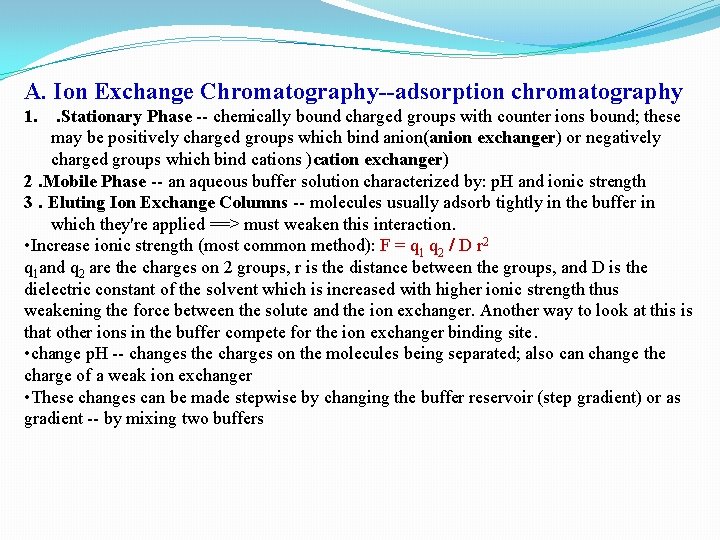 A. Ion Exchange Chromatography--adsorption chromatography

1. .Stationary Phase -- chemically bound charged groups with counter ions bound; these may be positively charged groups which bind anion(anion exchanger) or negatively charged groups which bind cations )cation exchanger)

2 .Mobile Phase -- an aqueous buffer solution characterized by: pH and ionic strength

3 . Eluting Ion Exchange Columns -- molecules usually adsorb tightly in the buffer in which they're applied ==> must weaken this interaction.

•Increase ionic strength (most common method): $F = q_1 q_2 / D r^2$

$q_1$ and $q_2$ are the charges on 2 groups, r is the distance between the groups, and D is the dielectric constant of the solvent which is increased with higher ionic strength thus weakening the force between the solute and the ion exchanger. Another way to look at this is that other ions in the buffer compete for the ion exchanger binding site.

•change pH -- changes the charges on the molecules being separated; also can change the charge of a weak ion exchanger

•These changes can be made stepwise by changing the buffer reservoir (step gradient) or as gradient -- by mixing two buffers